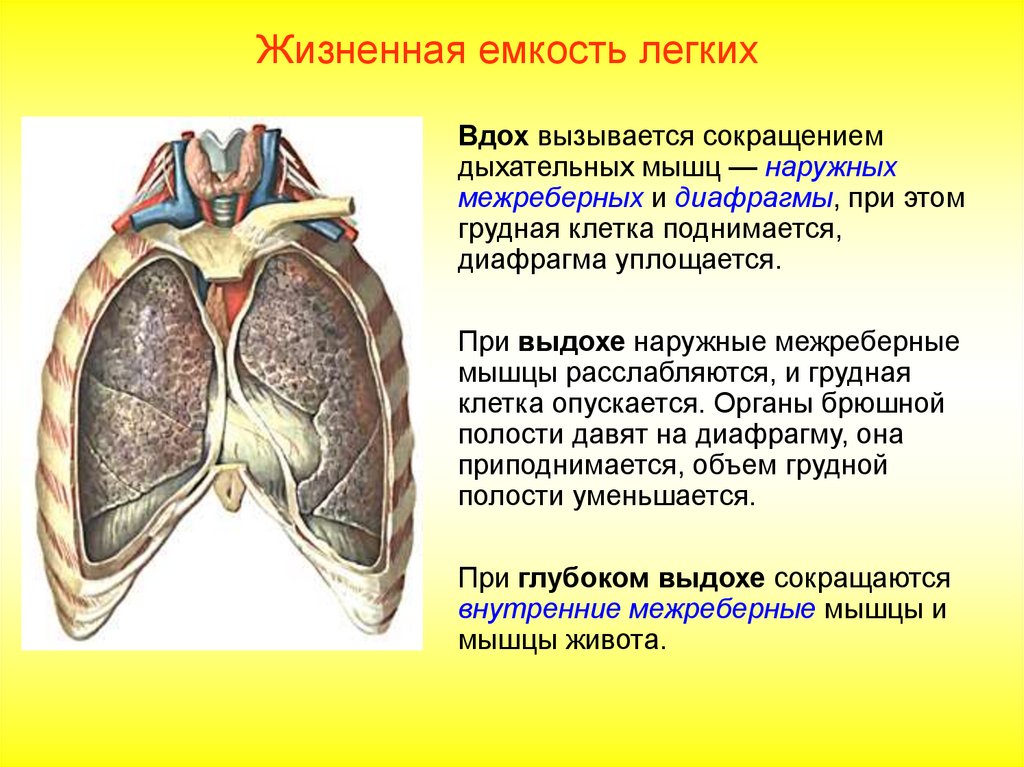 Жизненная емкость легких

Вдох вызывается сокращением дыхательных мышц — наружных межреберных и диафрагмы, при этом грудная клетка поднимается, диафрагма уплощается.

При выдохе наружные межреберные мышцы расслабляются, и грудная клетка опускается. Органы брюшной полости давят на диафрагму, она приподнимается, объем грудной полости уменьшается.

При глубоком выдохе сокращаются внутренние межреберные мышцы и мышцы живота.